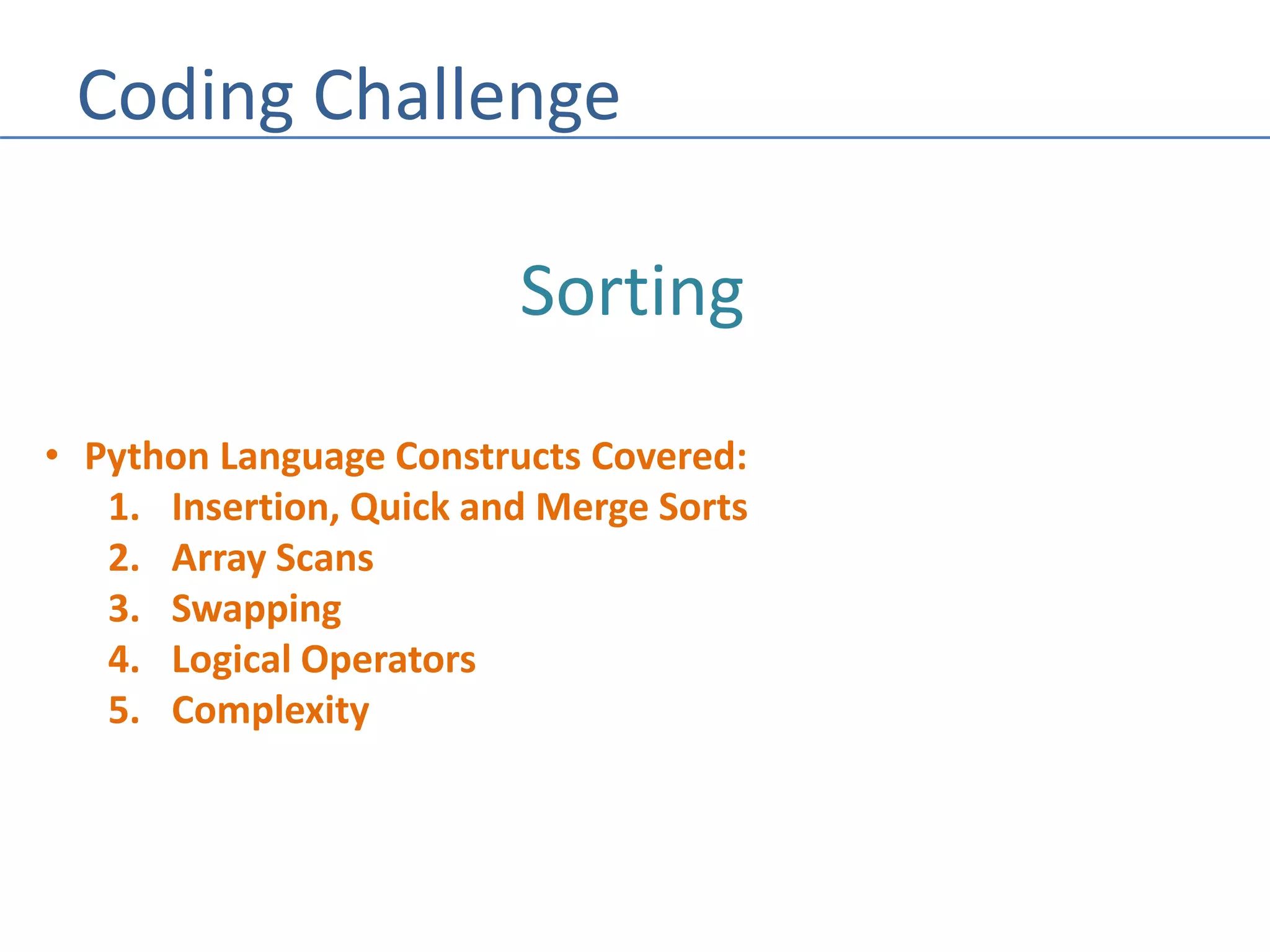 Coding Challenge

Sorting

• Python Language Constructs Covered:
1. Insertion, Quick and Merge Sorts
2. Array Scans
3. Swapping
4. Logical Operators
5. Complexity